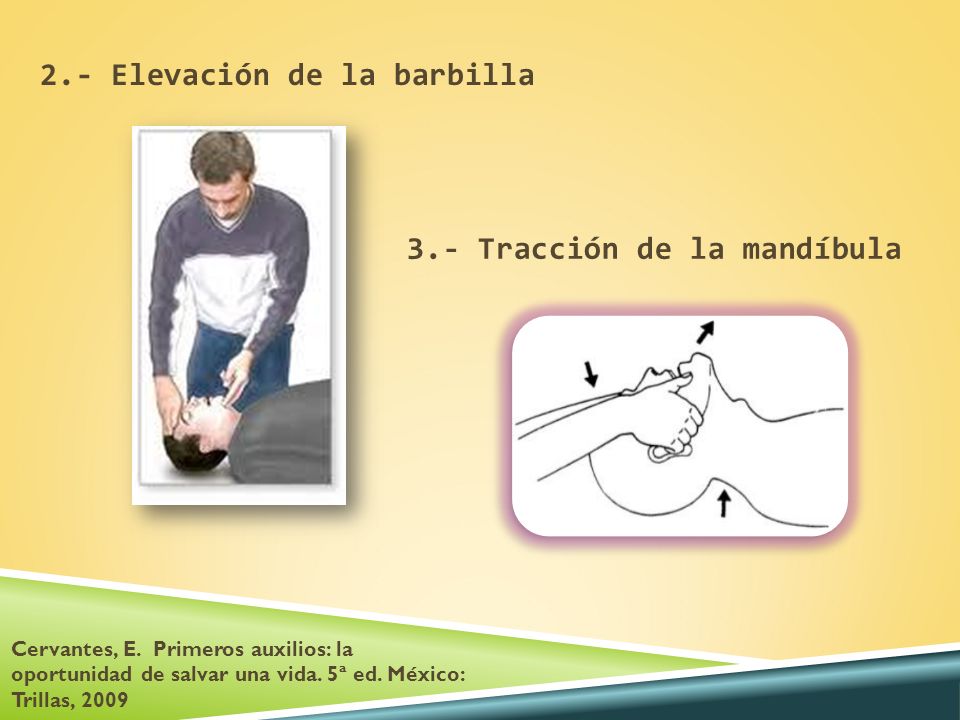 2.- Elevación de la barbilla

3.- Tracción de la mandíbula

Cervantes, E. Primeros auxilios: la oportunidad de salvar una vida. 5ª ed. México: Trillas, 2009